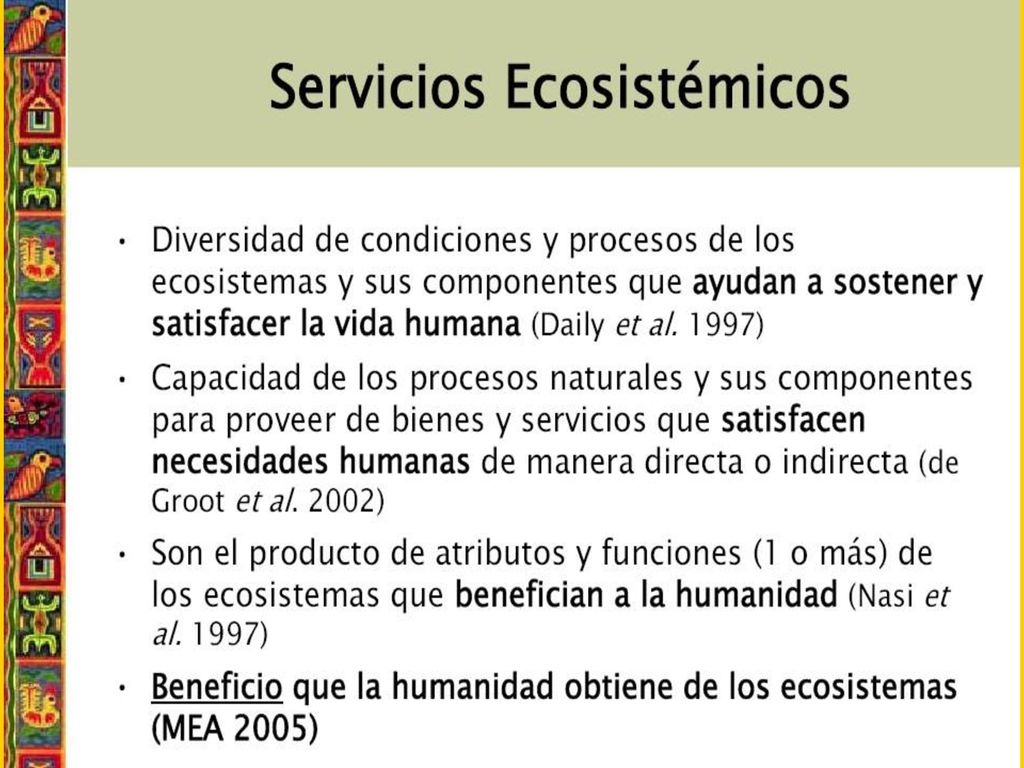 Servicios Ecosistémicos

• Diversidad de condiciones y procesos de los ecosistemas y sus componentes que ayudan a sostener y satisfacer la vida humana (Daily et al. 1997)

• Capacidad de los procesos naturales y sus componentes para proveer de bienes y servicios que satisfacen necesidades humanas de manera directa o indirecta (de Groot et al. 2002)

• Son el producto de atributos y funciones (1 o más) de los ecosistemas que benefician a la humanidad (Nasi et al. 1997)

• Beneficio que la humanidad obtiene de los ecosistemas (MEA 2005)